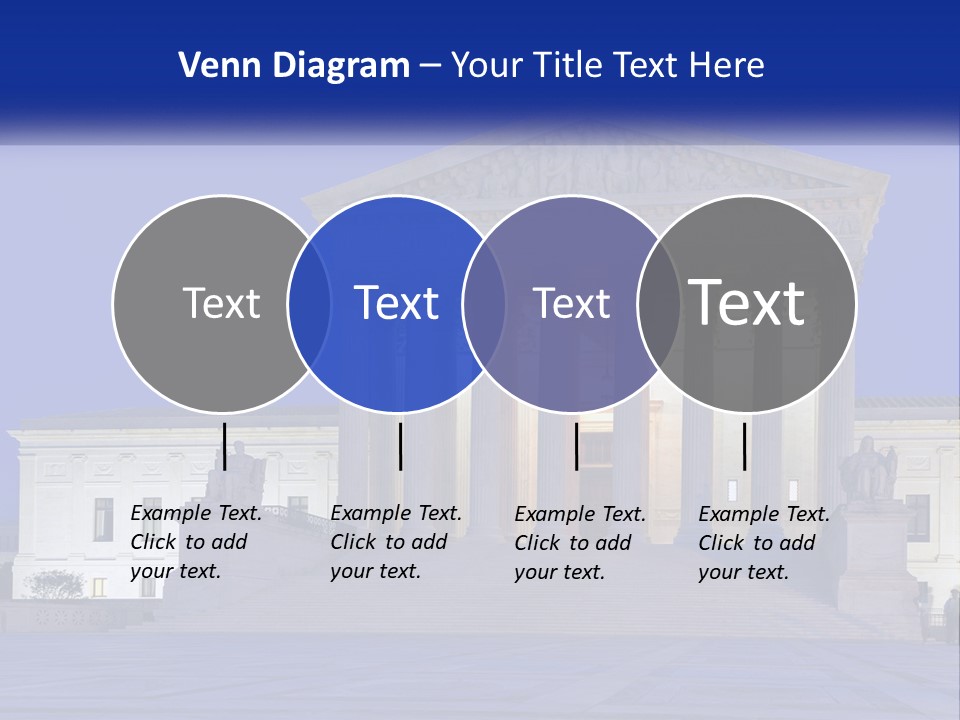 Venn Diagram – Your Title Text Here

Text

Text

Text

Text

Example Text. Click to add your text.

Example Text. Click to add your text.

Example Text. Click to add your text.

Example Text. Click to add your text.